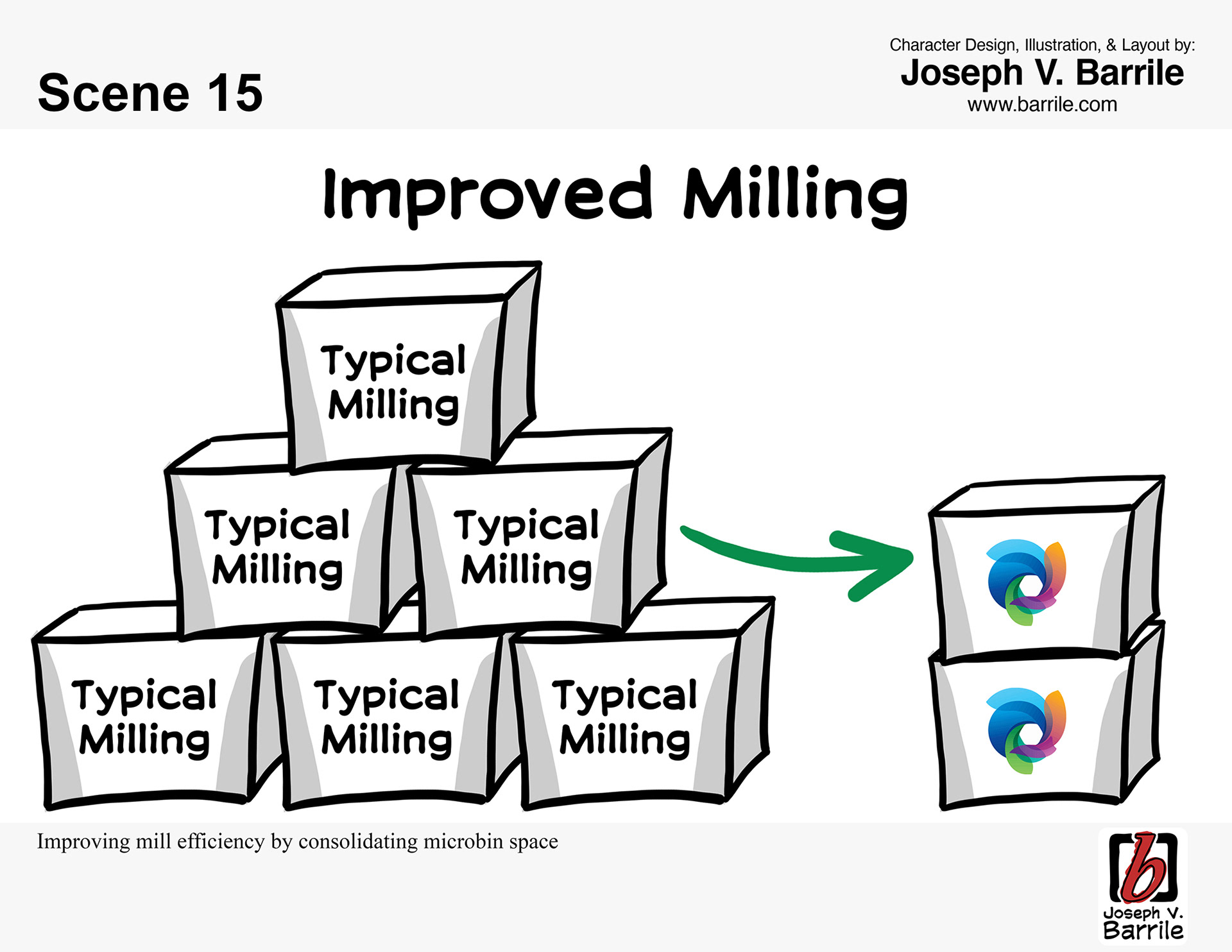 Scene 15

Character Design, Illustration, & Layout by:
Joseph V. Barrile
www.barrile.com

Improved Milling

Typical Milling

Typical Milling

Typical Milling

Typical Milling

Typical Milling

Typical Milling

Improving mill efficiency by consolidating microbin space

b
Joseph V.
Barrile